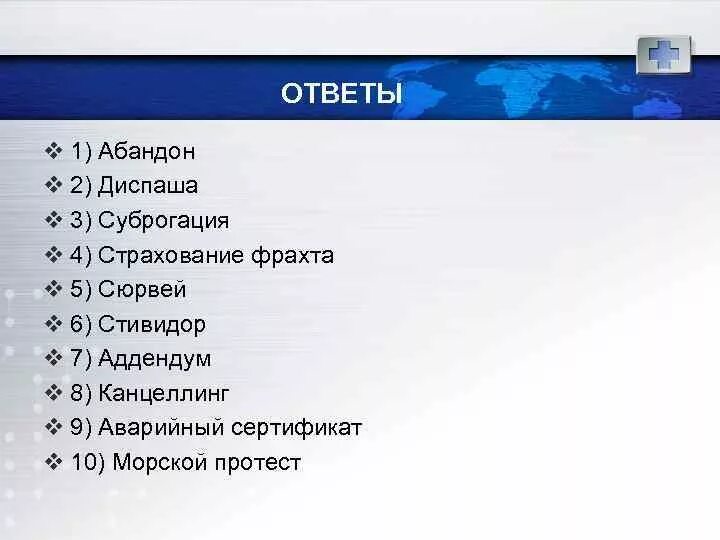 ОТВЕТЫ

❖ 1) Абандон
❖ 2) Диспаша
❖ 3) Суброгация
❖ 4) Страхование фрахта
❖ 5) Сюрвей
❖ 6) Стивидор
❖ 7) Аддендум
❖ 8) Канцеллинг
❖ 9) Аварийный сертификат
❖ 10) Морской протест